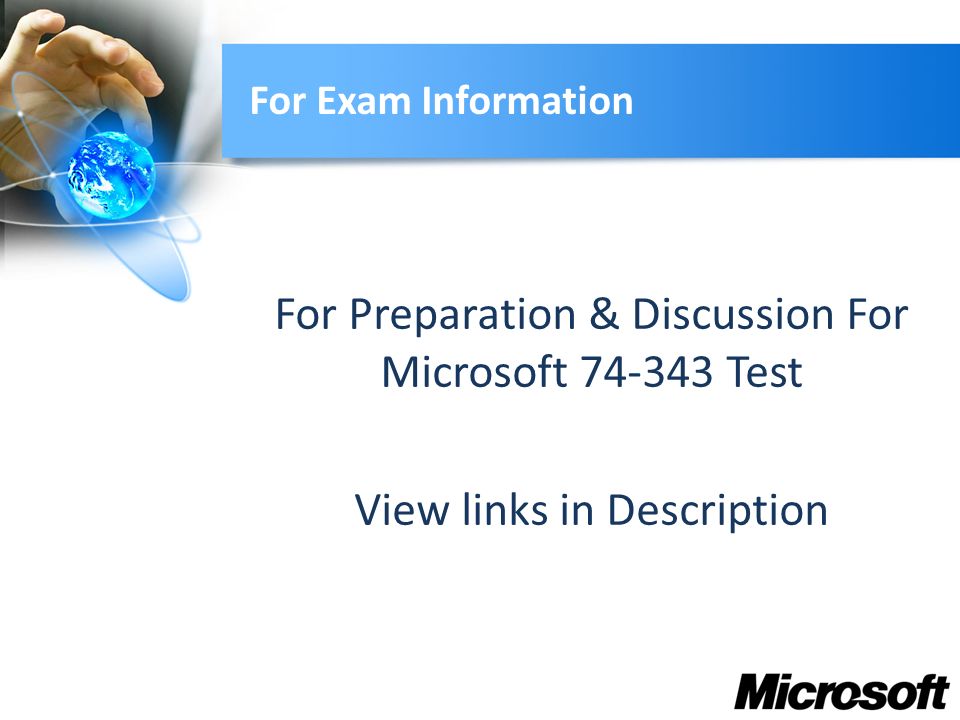 For Exam Information

For Preparation & Discussion For Microsoft 74-343 Test

View links in Description

Microsoft